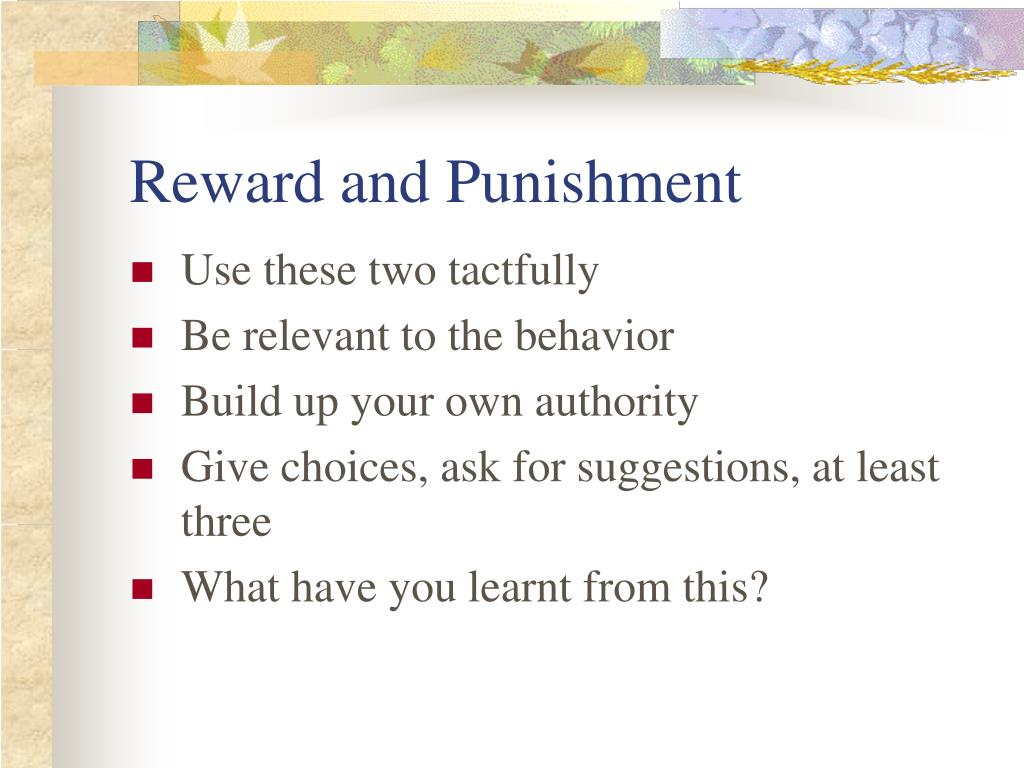 Reward and Punishment

- Use these two tactfully
- Be relevant to the behavior
- Build up your own authority
- Give choices, ask for suggestions, at least three
- What have you learnt from this?